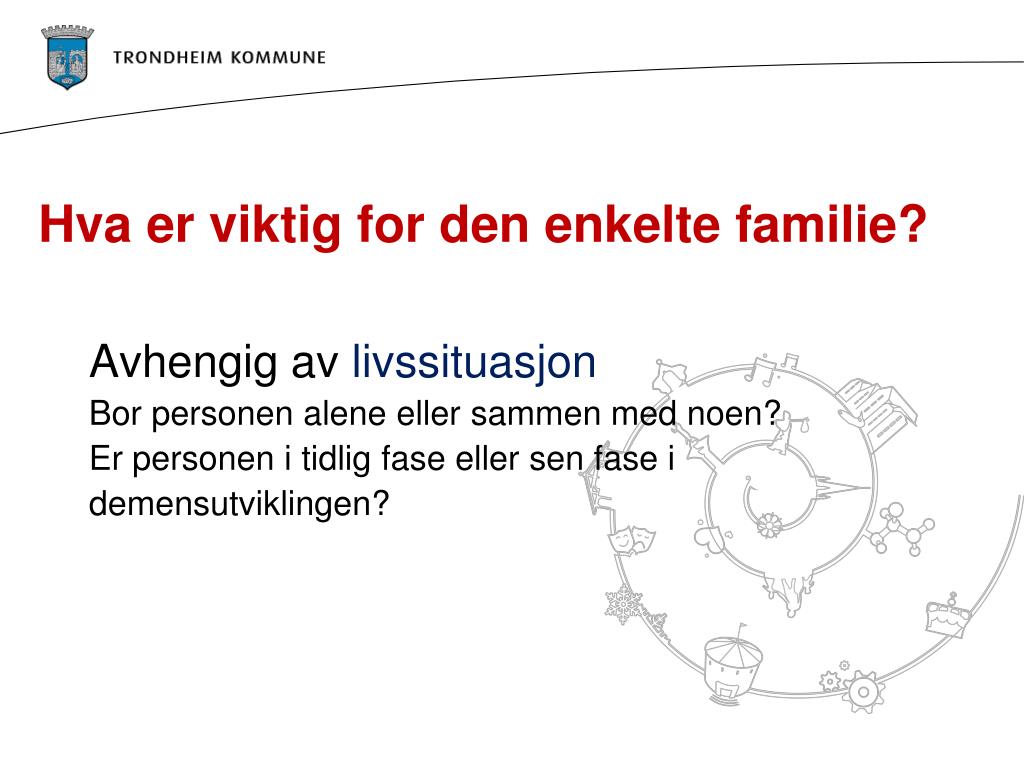 TRONDHEIM KOMMUNE

Hva er viktig for den enkelte familie?

Avhengig av livssituasjon
Bor personen alene eller sammen med noen?
Er personen i tidlig fase eller sen fase i demensutviklingen?